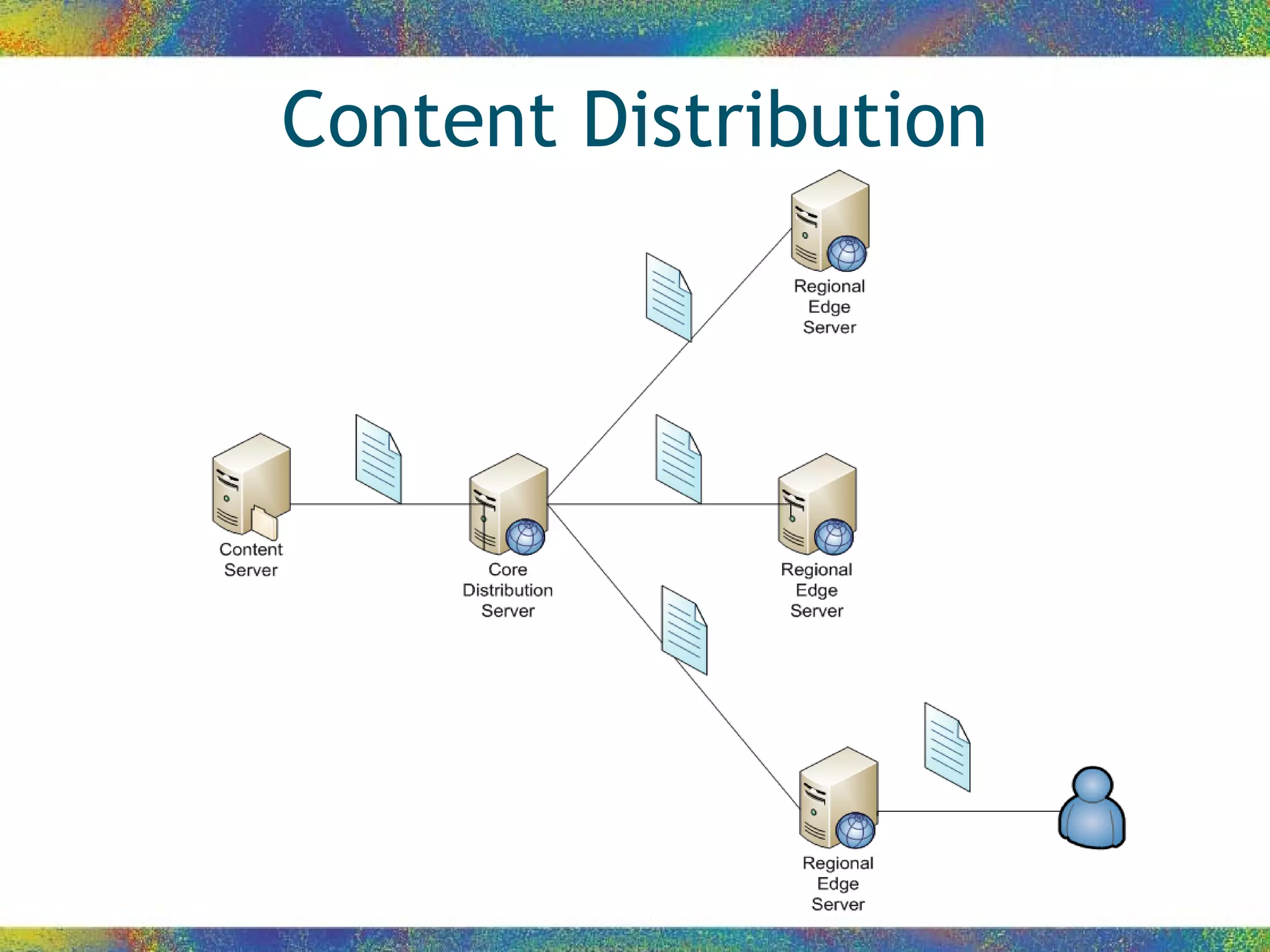 Content Distribution

Regional Edge Server

Content Server

Core Distribution Server

Regional Edge Server

Regional Edge Server